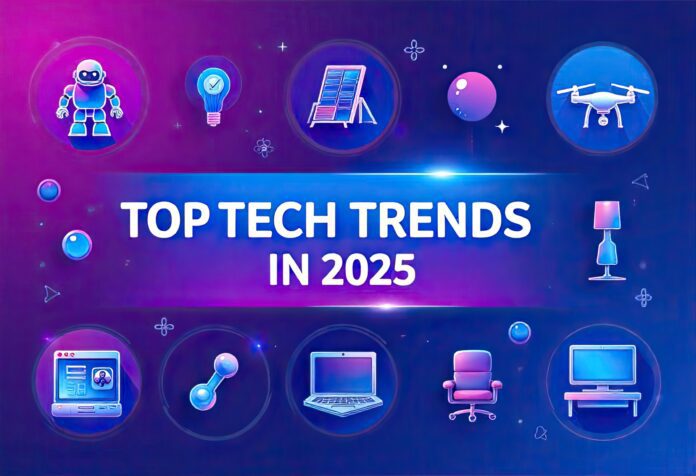 TOP TECH TRENDS IN 2025